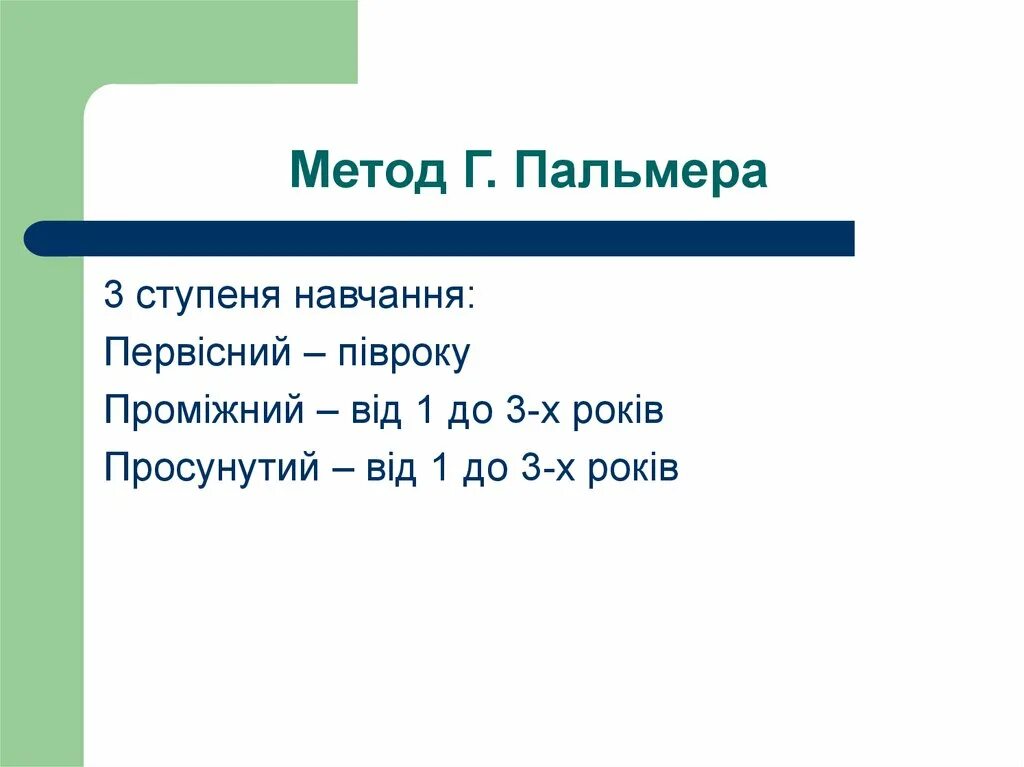 Метод Г. Пальмера

3 ступеня навчання:
Первісний – півроку
Проміжний – від 1 до 3-х років
Просунутий – від 1 до 3-х років